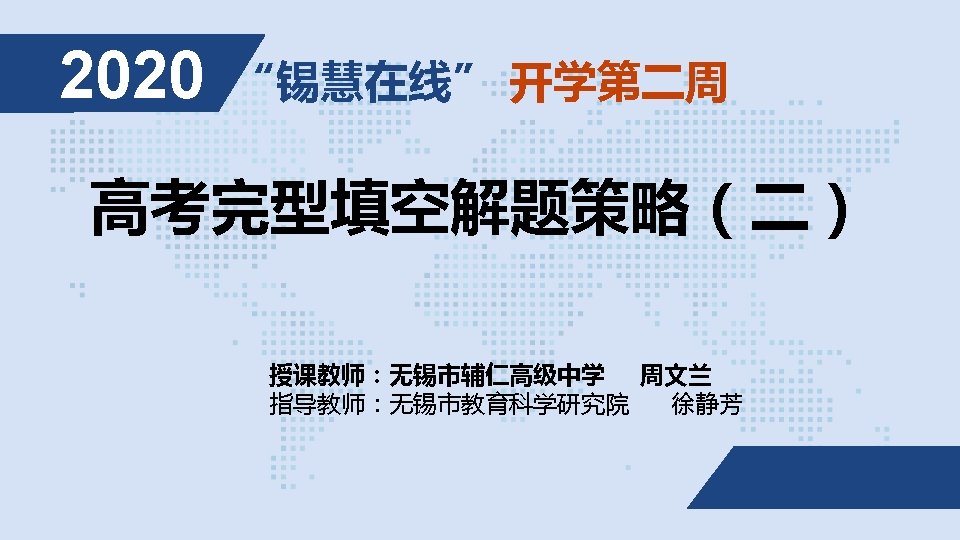 2020 “锡慧在线” 开学第二周

高考完型填空解题策略（二）

授课教师：无锡市辅仁高级中学 周文兰
指导教师：无锡市教育科学研究院 徐静芳